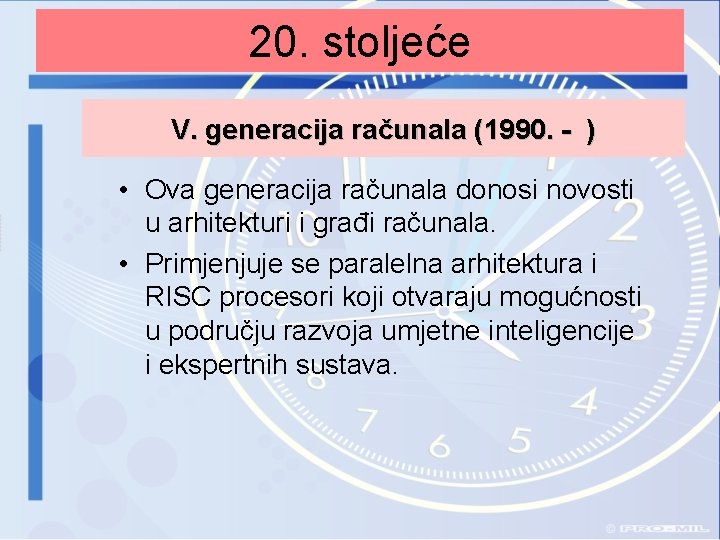 20. stoljeće

V. generacija računala (1990. - )

• Ova generacija računala donosi novosti u arhitekturi i građi računala.
• Primjenjuje se paralelna arhitektura i RISC procesori koji otvaraju mogućnosti u području razvoja umjetne inteligencije i ekspertnih sustava.

© PRO-MIL